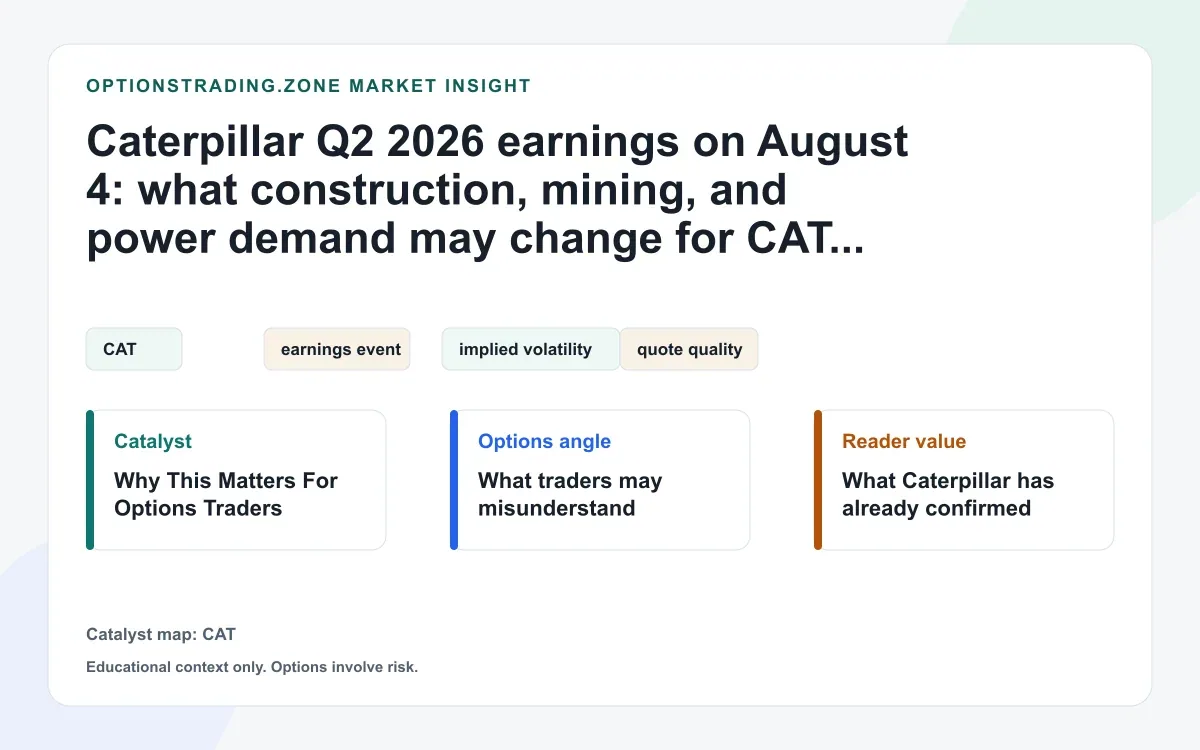 OPTIONSTRADING.ZONE MARKET INSIGHT

Caterpillar Q2 2026 earnings on August 4: what construction, mining, and power demand may change for CAT...

CAT

earnings event

implied volatility

quote quality

Catalyst
Why This Matters For Options Traders

Options angle
What traders may misunderstand

Reader value
What Caterpillar has already confirmed

Catalyst map: CAT

Educational context only. Options involve risk.